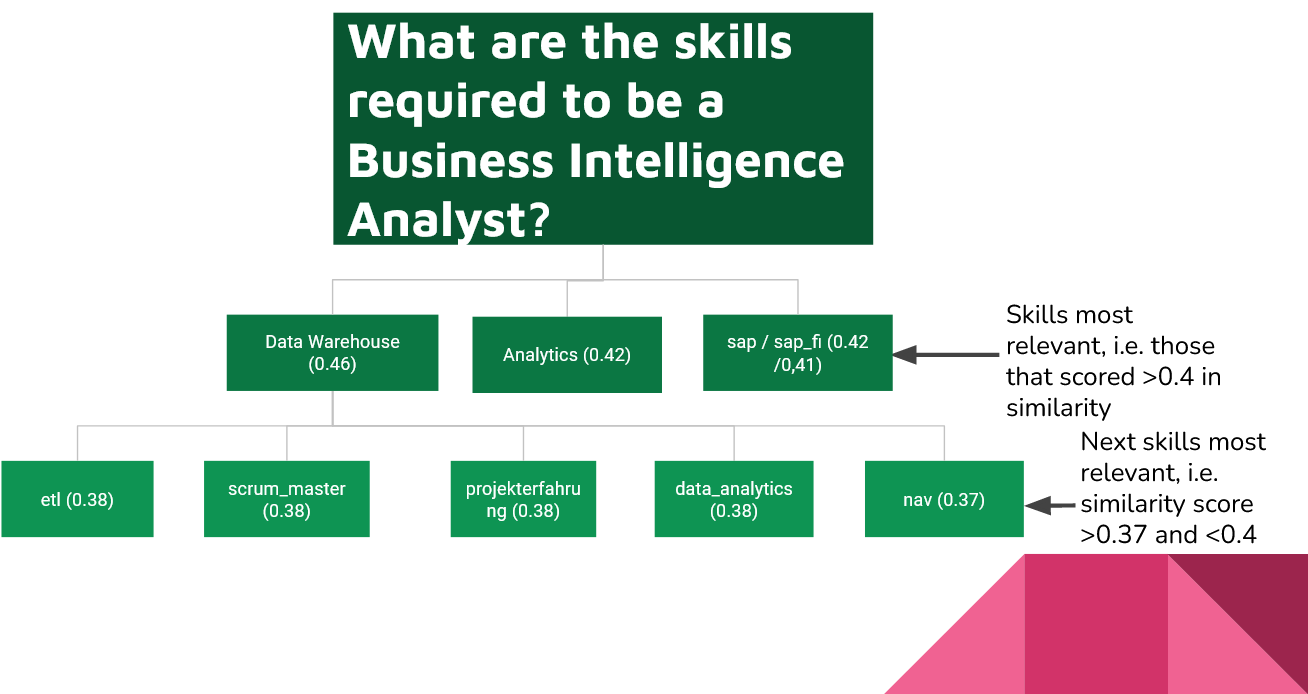 What are the skills required to be a Business Intelligence Analyst?

Data Warehouse (0.46)

Analytics (0.42)

sap / sap_fi (0.42 /0,41)

Skills most relevant, i.e. those that scored >0.4 in similarity

etl (0.38)

scrum_master (0.38)

projekterfahrung (0.38)

data_analytics (0.38)

nav (0.37)

Next skills most relevant, i.e. similarity score >0.37 and <0.4